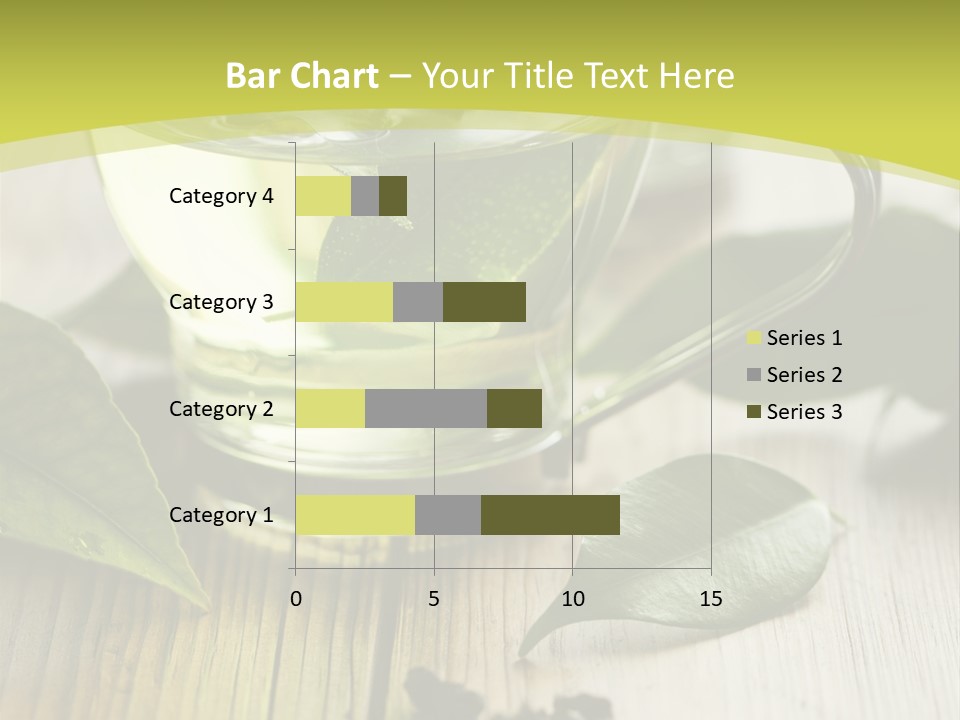 Bar Chart – Your Title Text Here

Category 4
Category 3
Category 2
Category 1

0
5
10
15

Series 1
Series 2
Series 3